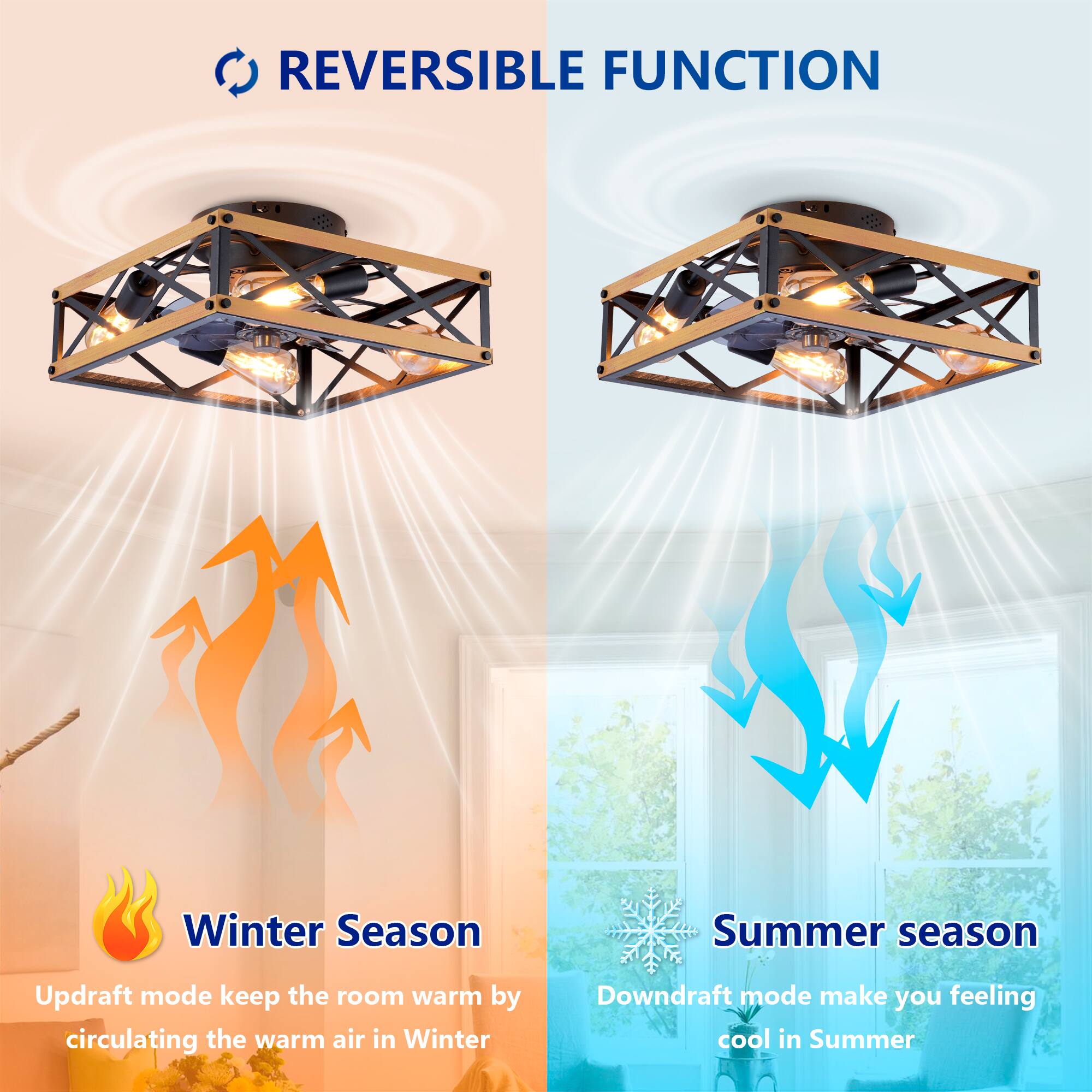 REVERSIBLE FUNCTION

Winter Season

Updraft mode keep the room warm by circulating the warm air in Winter

Summer season

Downdraft mode make you feeling cool in Summer